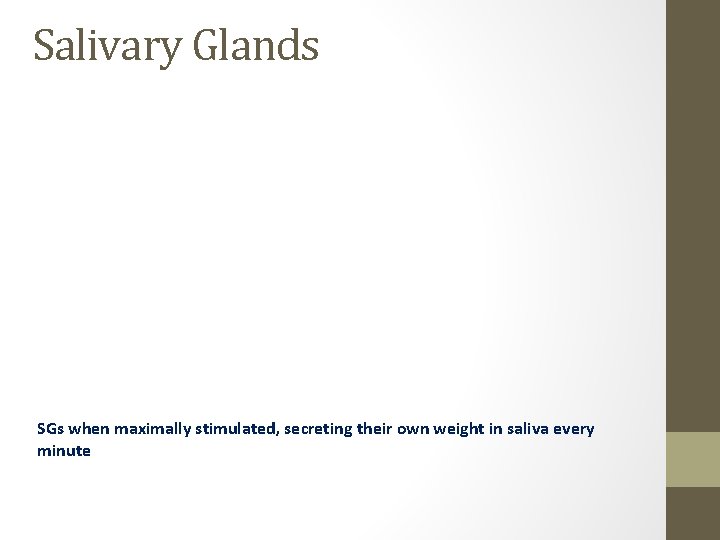 Salivary Glands

SGs when maximally stimulated, secreting their own weight in saliva every minute